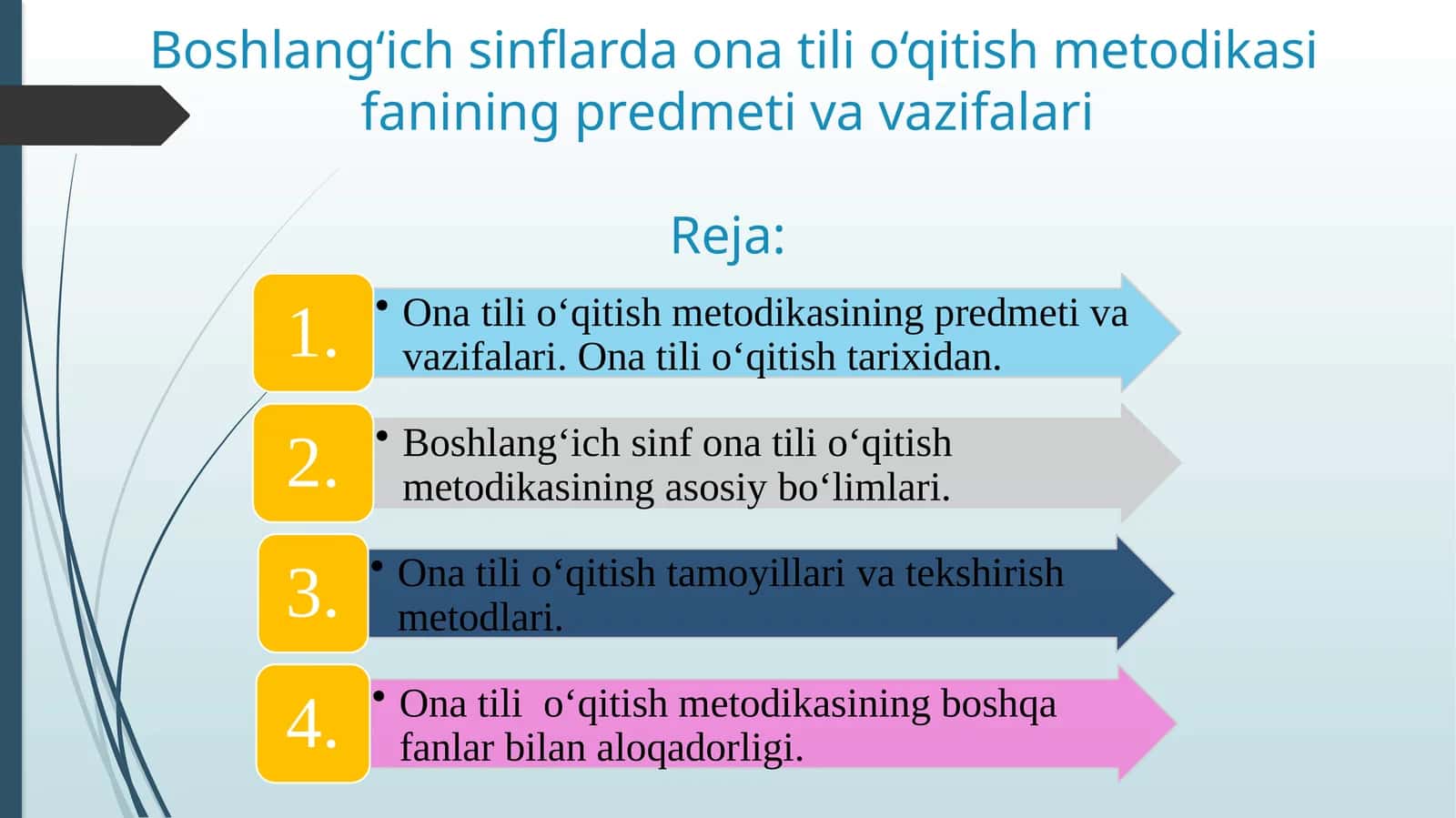 Boshlang‘ich sinflarda ona tili o‘qitish metodikasi fanining predmeti va vazifalari

Reja:

1.
• Ona tili o‘qitish metodikasining predmeti va vazifalari. Ona tili o‘qitish tarixidan.

2.
• Boshlang‘ich sinf ona tili o‘qitish metodikasining asosiy bo‘limlari.

3.
• Ona tili o‘qitish tamoyillari va tekshirish metodlari.

4.
• Ona tili  o‘qitish metodikasining boshqa fanlar bilan aloqadorligi.